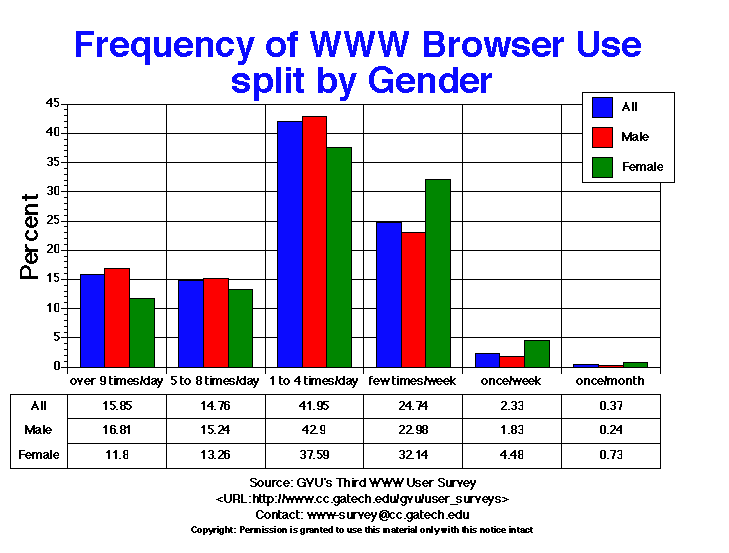 Frequency of WWW Browser Use split by Gender

All
Male
Female

Percent

45
40
35
30
25
20
15
10
5
0

|  | over 9 times/day | 5 to 8 times/day | 1 to 4 times/day | few times/week | once/week | once/month |
|---|---|---|---|---|---|---|
| All | 15.85 | 14.76 | 41.95 | 24.74 | 2.33 | 0.37 |
| Male | 16.81 | 15.24 | 42.9 | 22.98 | 1.83 | 0.24 |
| Female | 11.8 | 13.26 | 37.59 | 32.14 | 4.48 | 0.73 |

Source: GVU's Third WWW User Survey
<URL:http://www.cc.gatech.edu/gvu/user_surveys>
Contact: www-survey@cc.gatech.edu
Copyright: Permission is granted to use this material only with this notice intact